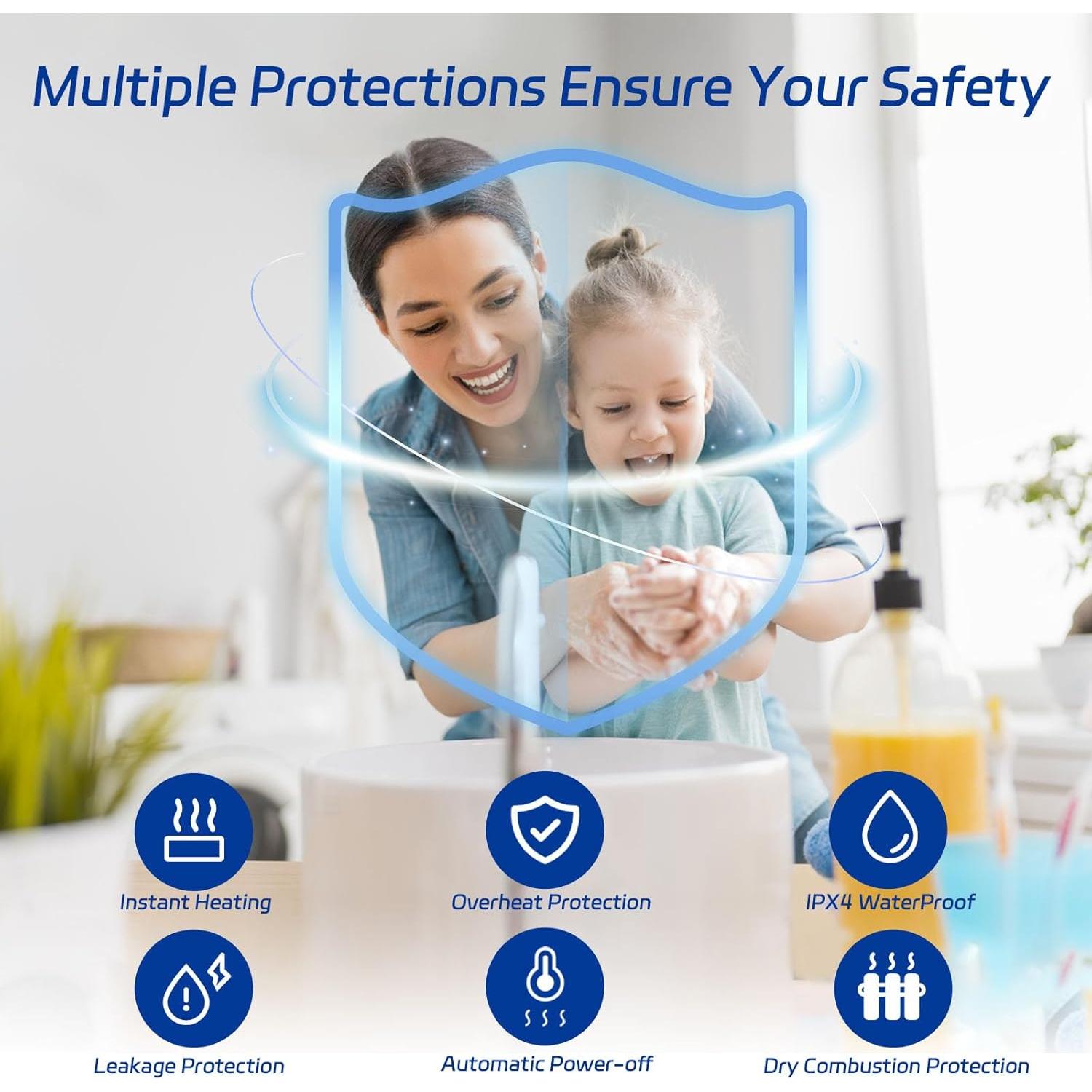 Multiple Protections Ensure Your Safety

Instant Heating

Overheat Protection

IPX4 WaterProof

Leakage Protection

Automatic Power-off

Dry Combustion Protection